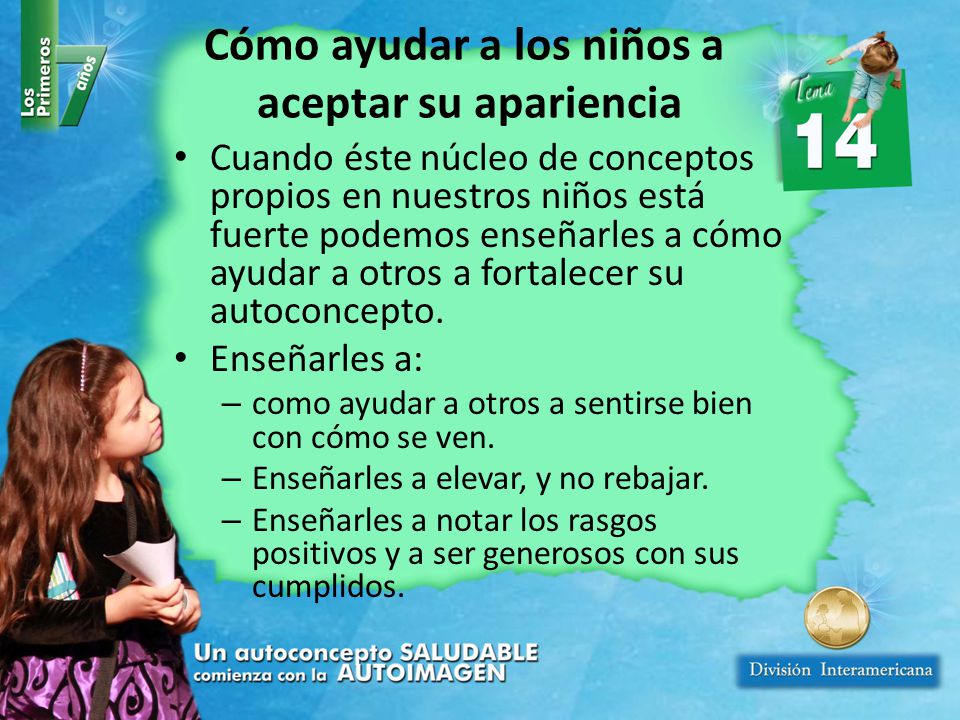 Los Primeros 7 años

Tema 14

Cómo ayudar a los niños a aceptar su apariencia

• Cuando éste núcleo de conceptos propios en nuestros niños está fuerte podemos enseñarles a cómo ayudar a otros a fortalecer su autoconcepto.
• Enseñarles a:
– como ayudar a otros a sentirse bien con cómo se ven.
– Enseñarles a elevar, y no rebajar.
– Enseñarles a notar los rasgos positivos y a ser generosos con sus cumplidos.

Un autoconcepto SALUDABLE comienza con la AUTOIMAGEN

División Interamericana